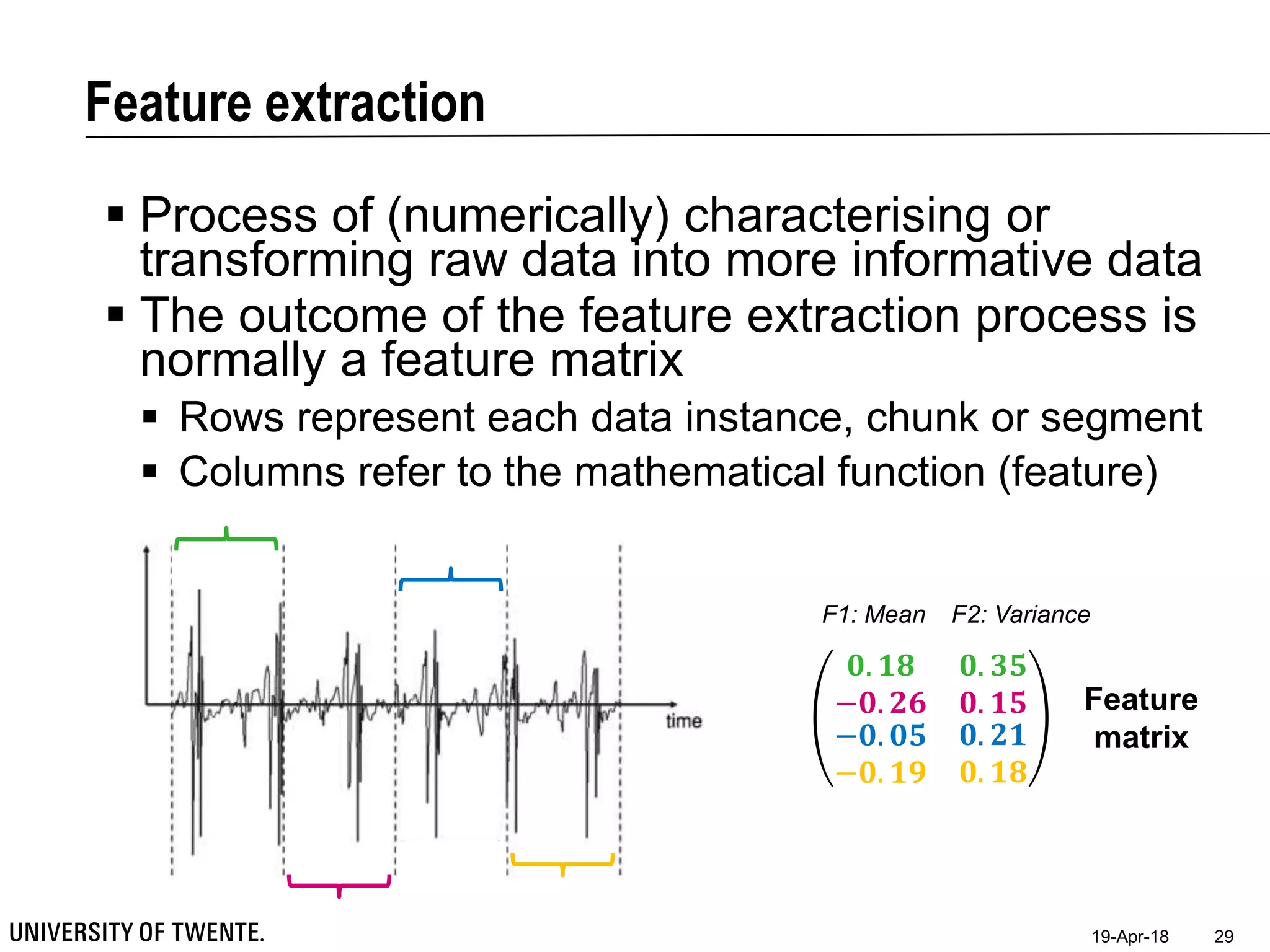 Feature extraction

▪ Process of (numerically) characterising or transforming raw data into more informative data
▪ The outcome of the feature extraction process is normally a feature matrix
  ▪ Rows represent each data instance, chunk or segment
  ▪ Columns refer to the mathematical function (feature)

time

F1: Mean F2: Variance

$\begin{pmatrix} 0.18 & 0.35 \\ -0.26 & 0.15 \\ -0.05 & 0.21 \\ -0.19 & 0.18 \end{pmatrix}$

Feature matrix

UNIVERSITY OF TWENTE.

19-Apr-18 29